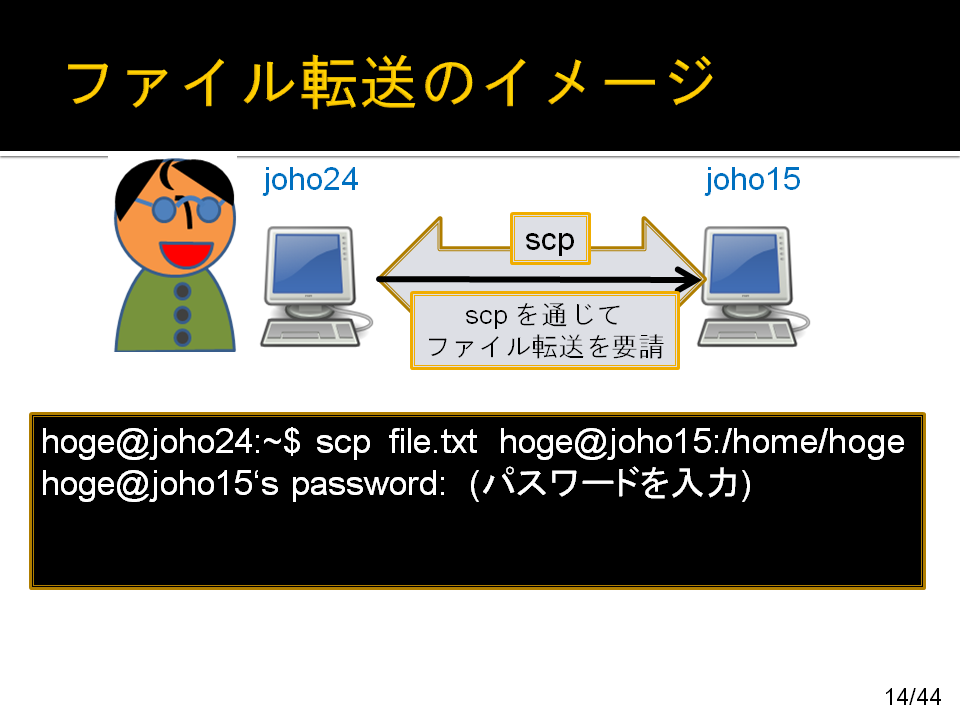 ファイル転送のイメージ

joho24

joho15

scp

scp を通じて
ファイル転送を要請

hoge@joho24:~$ scp file.txt hoge@joho15:/home/hoge
hoge@joho15‘s password: (パスワードを入力)

14/44